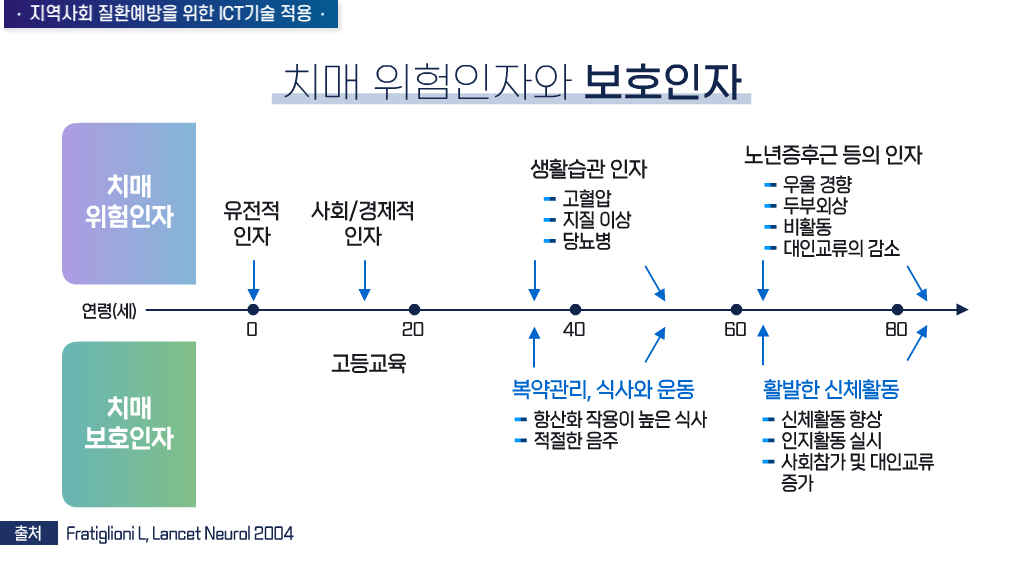 · 지역사회 질환예방을 위한 ICT기술 적용 ·

치매 위험인자와 보호인자

치매 위험인자

유전적 인자

사회/경제적 인자

생활습관 인자
- 고혈압
- 지질 이상
- 당뇨병

노년증후근 등의 인자
- 우울 경향
- 두부외상
- 비활동
- 대인교류의 감소

연령(세) 0 20 40 60 80

치매 보호인자

고등교육

복약관리, 식사와 운동
- 항산화 작용이 높은 식사
- 적절한 음주

활발한 신체활동
- 신체활동 향상
- 인지활동 실시
- 사회참가 및 대인교류 증가

출처 Fratiglioni L, Lancet Neurol 2004